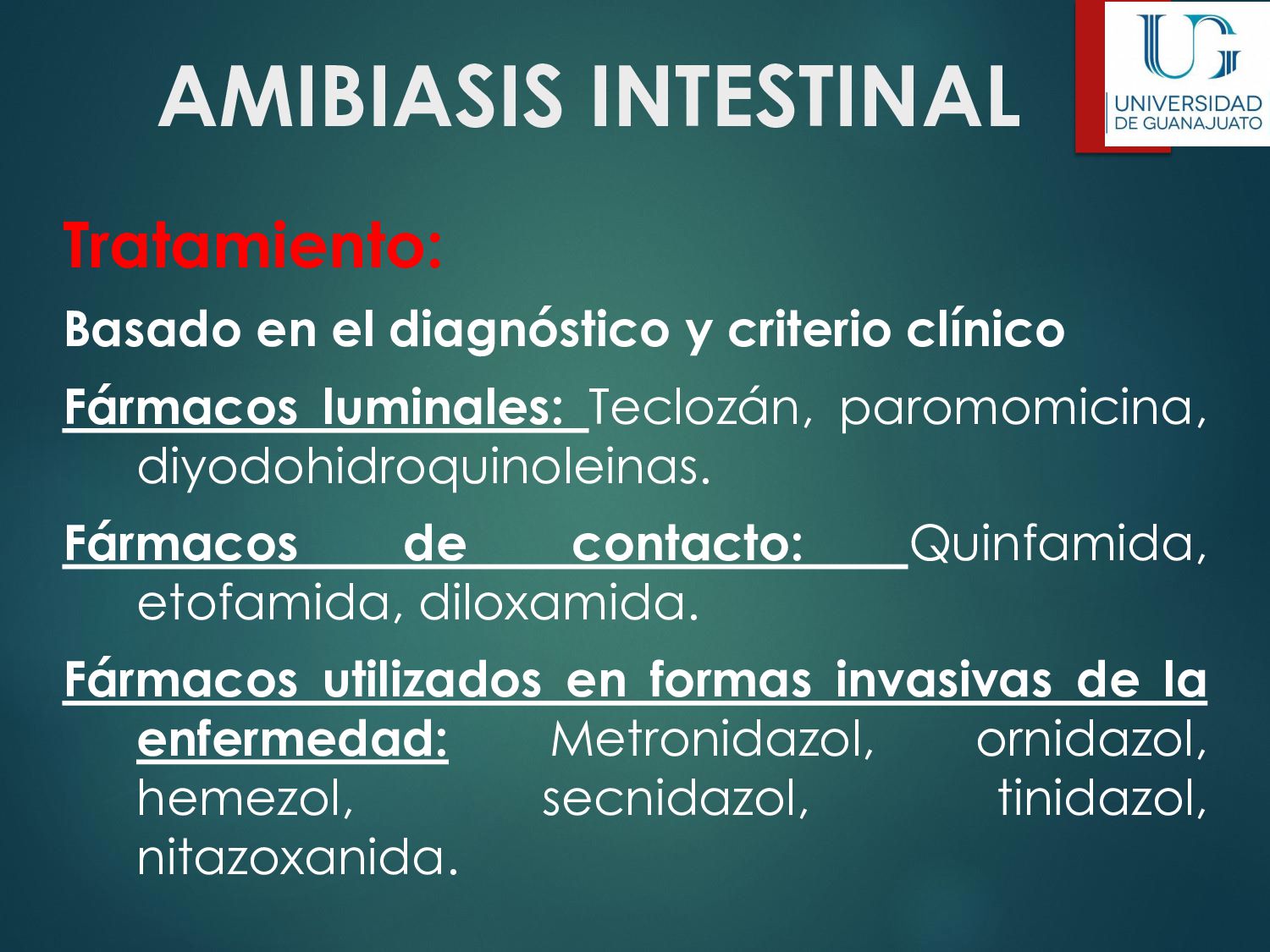 AMIBIASIS INTESTINAL

UG
UNIVERSIDAD DE GUANAJUATO

Tratamiento:

Basado en el diagnóstico y criterio clínico

Fármacos luminales: Teclozán, paromomicina, diyodohidroquinoleinas.

Fármacos de contacto: Quinfamida, etofamida, diloxamida.

Fármacos utilizados en formas invasivas de la enfermedad: Metronidazol, ornidazol, hemezol, secnidazol, tinidazol, nitazoxanida.